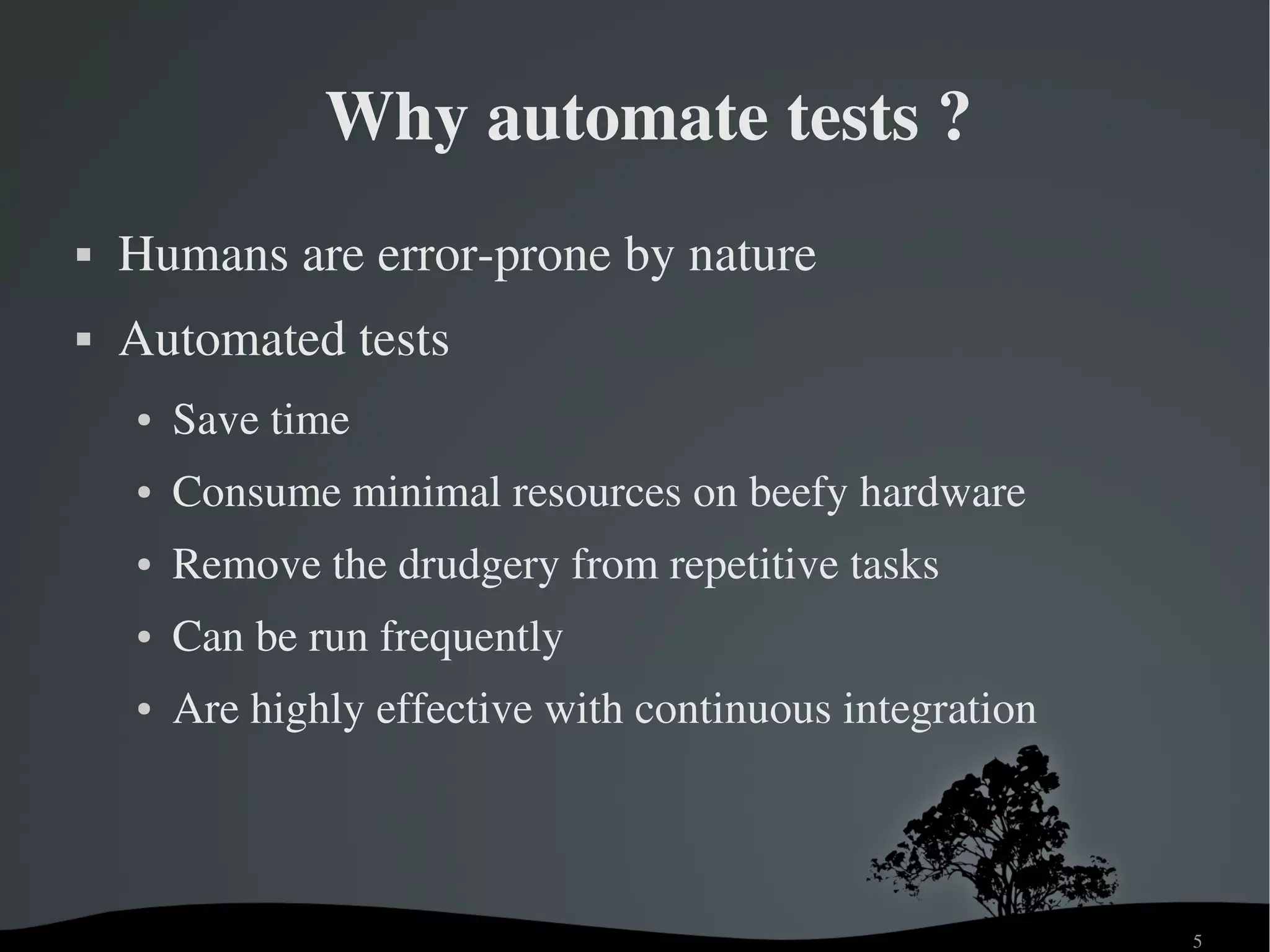 Why automate tests ?

▪ Humans are error-prone by nature
▪ Automated tests
• Save time
• Consume minimal resources on beefy hardware
• Remove the drudgery from repetitive tasks
• Can be run frequently
• Are highly effective with continuous integration

5